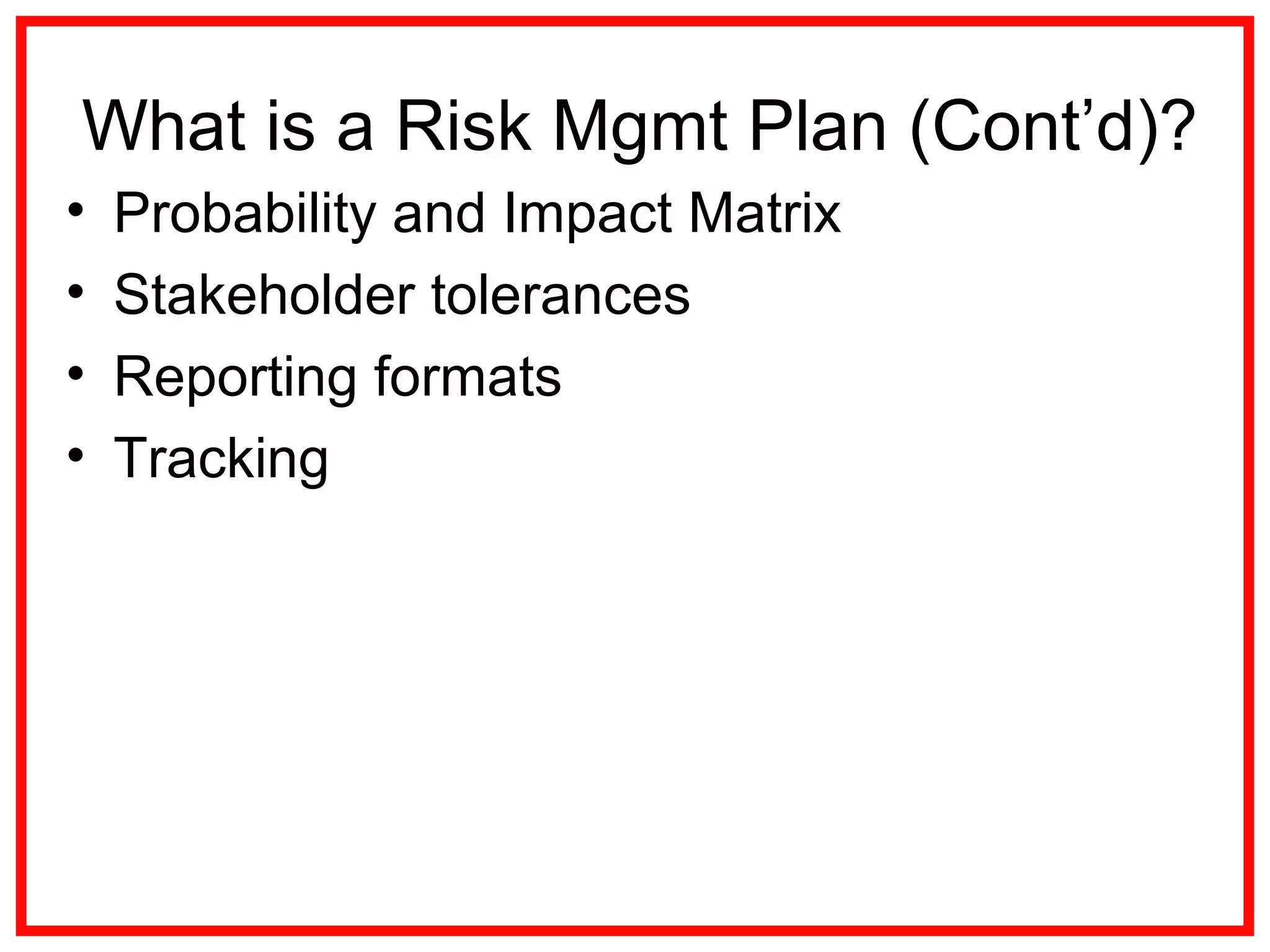 What is a Risk Mgmt Plan (Cont’d)?

• Probability and Impact Matrix
• Stakeholder tolerances
• Reporting formats
• Tracking